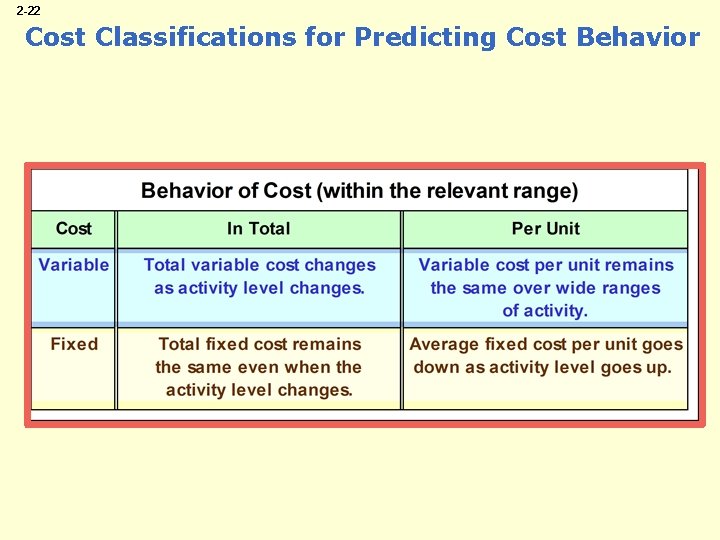 2-22

Cost Classifications for Predicting Cost Behavior

Behavior of Cost (within the relevant range)

| Cost | In Total | Per Unit |
|---|---|---|
| Variable | Total variable cost changes as activity level changes. | Variable cost per unit remains the same over wide ranges of activity. |
| Fixed | Total fixed cost remains the same even when the activity level changes. | Average fixed cost per unit goes down as activity level goes up. |